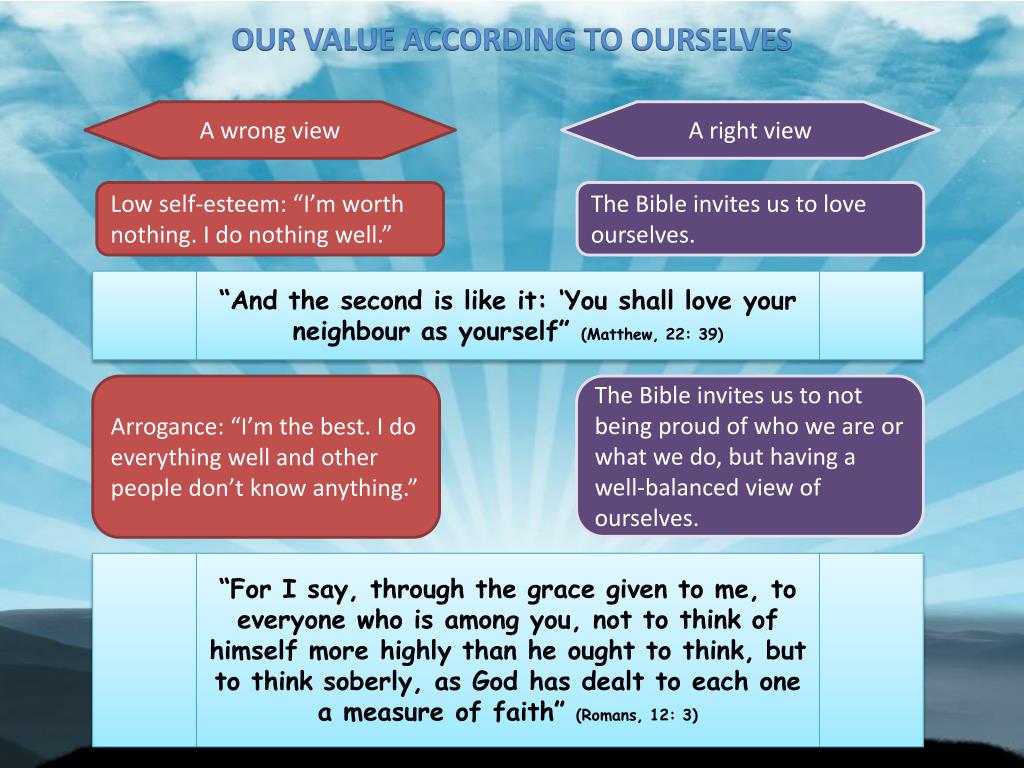 OUR VALUE ACCORDING TO OURSELVES

A wrong view

A right view

Low self-esteem: “I’m worth nothing. I do nothing well.”

The Bible invites us to love ourselves.

“And the second is like it: ‘You shall love your neighbour as yourself” (Matthew, 22: 39)

Arrogance: “I’m the best. I do everything well and other people don’t know anything.”

The Bible invites us to not being proud of who we are or what we do, but having a well-balanced view of ourselves.

“For I say, through the grace given to me, to everyone who is among you, not to think of himself more highly than he ought to think, but to think soberly, as God has dealt to each one a measure of faith” (Romans, 12: 3)